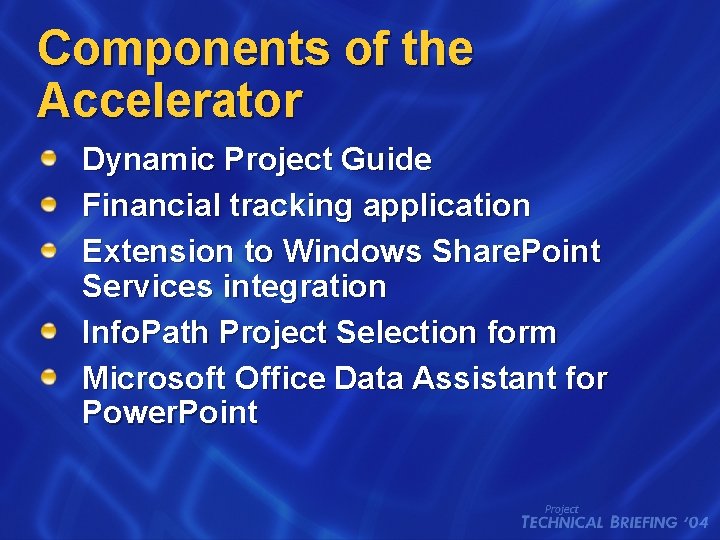 Components of the Accelerator

Dynamic Project Guide

Financial tracking application

Extension to Windows SharePoint Services integration

InfoPath Project Selection form

Microsoft Office Data Assistant for PowerPoint

Project
TECHNICAL BRIEFING '04